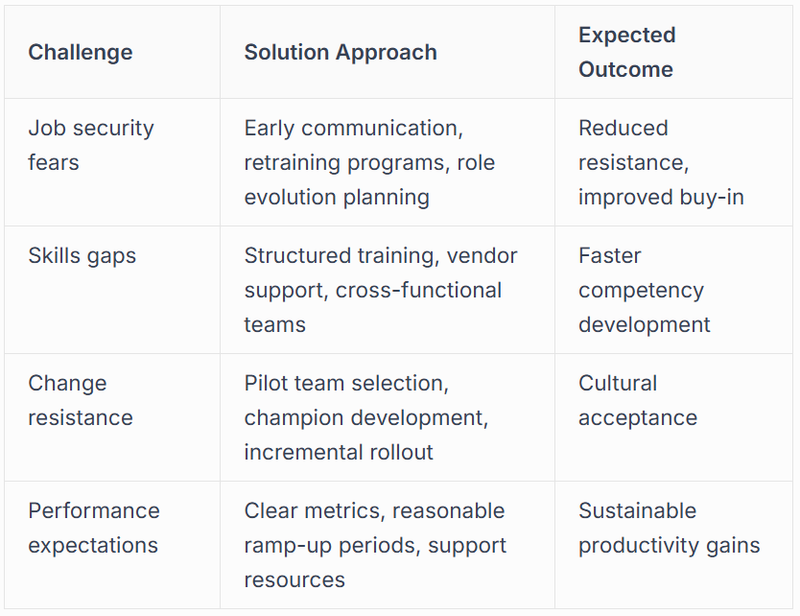 | Challenge | Solution Approach | Expected Outcome |
|---|---|---|
| Job security fears | Early communication, retraining programs, role evolution planning | Reduced resistance, improved buy-in |
| Skills gaps | Structured training, vendor support, cross-functional teams | Faster competency development |
| Change resistance | Pilot team selection, champion development, incremental rollout | Cultural acceptance |
| Performance expectations | Clear metrics, reasonable ramp-up periods, support resources | Sustainable productivity gains |